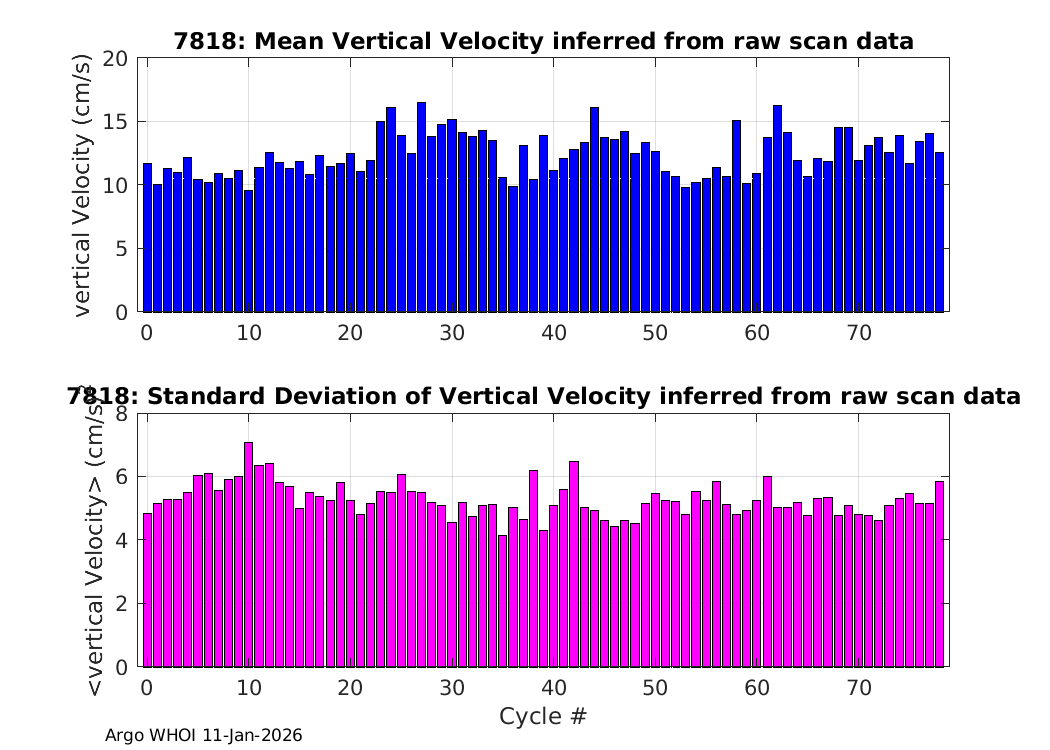 7818: Mean Vertical Velocity inferred from raw scan data

vertical Velocity (cm/s)

20
15
10
5
0

0 10 20 30 40 50 60 70

7818: Standard Deviation of Vertical Velocity inferred from raw scan data

<vertical Velocity> (cm/s)

8
6
4
2
0

0 10 20 30 40 50 60 70

Cycle #

Argo WHOI 11-Jan-2026